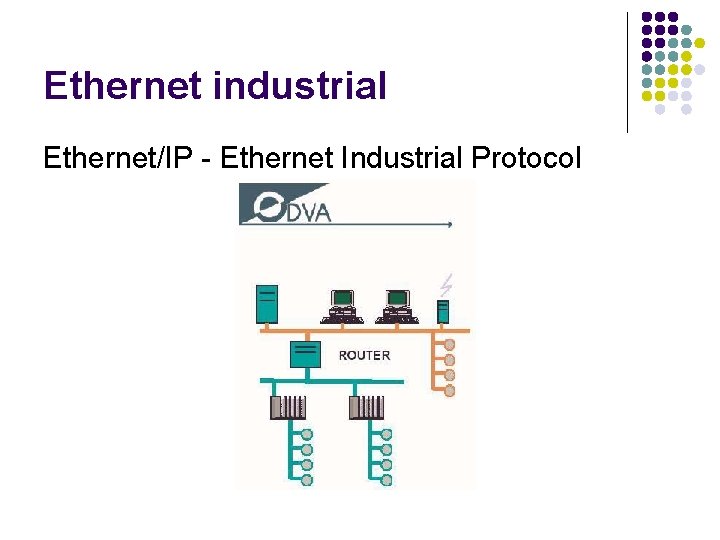 Ethernet industrial

Ethernet/IP - Ethernet Industrial Protocol

ODVA

ROUTER